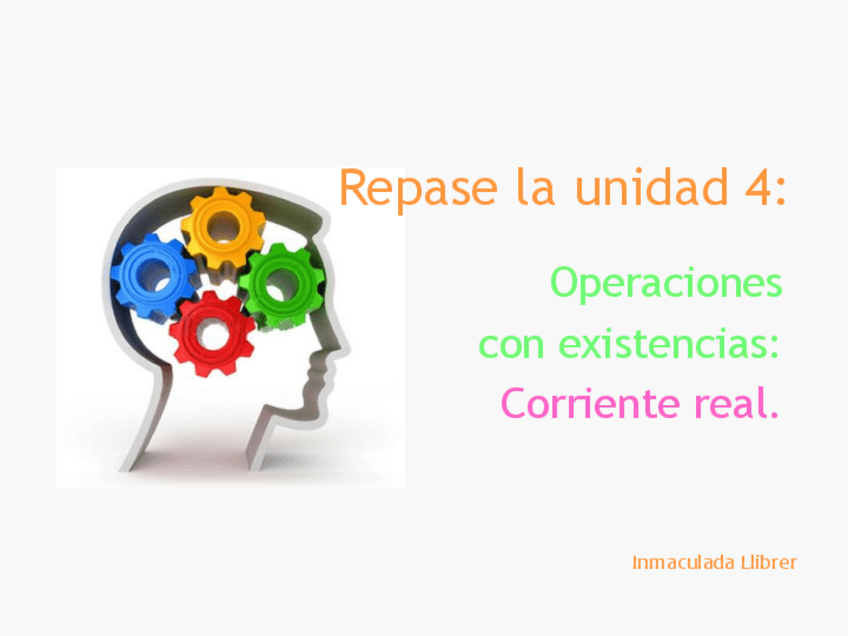 Repase la unidad 4:

Operaciones con existencias: Corriente real.

Inmaculada Llibrer